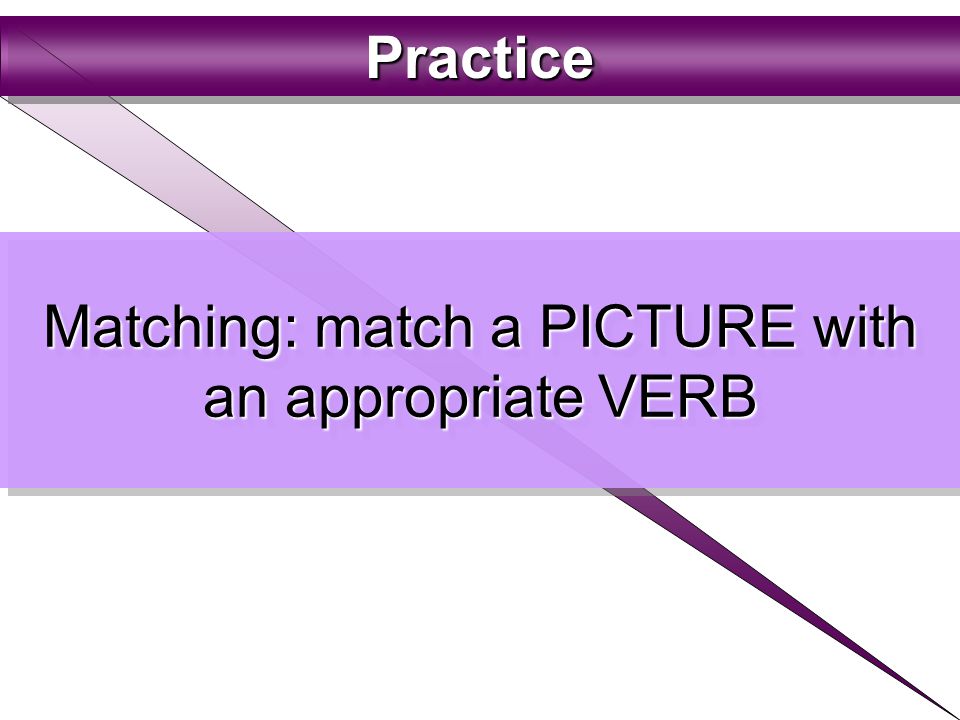 Practice

Matching: match a PICTURE with an appropriate VERB